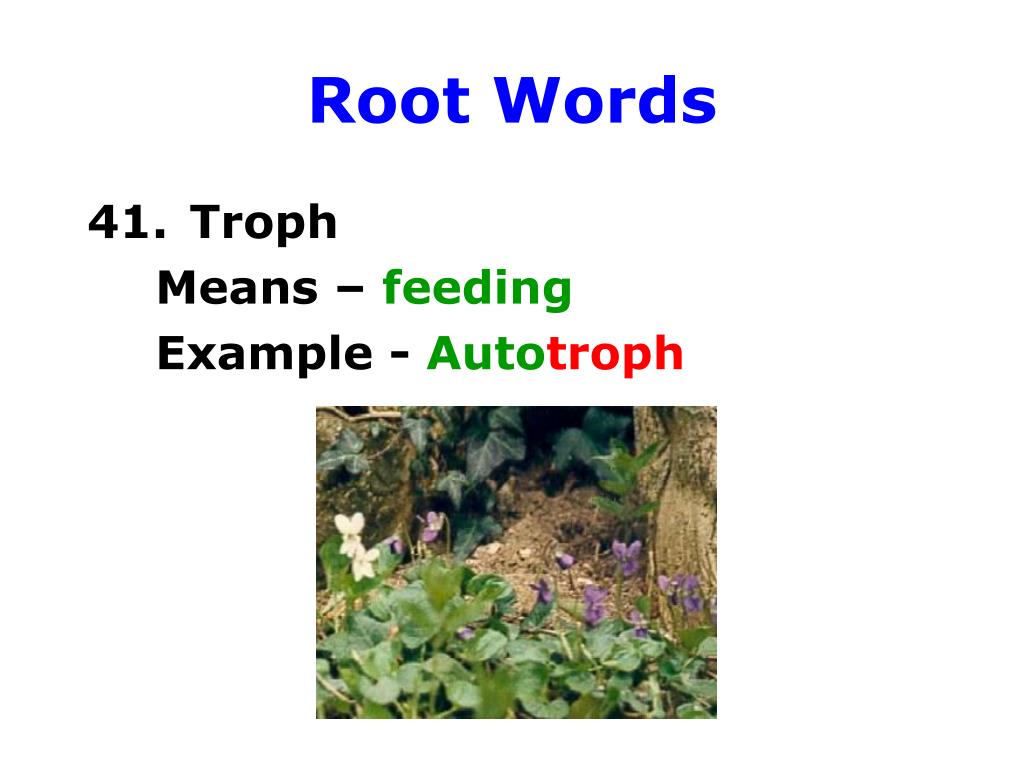 Root Words

41. Troph
Means – feeding
Example - Autotroph